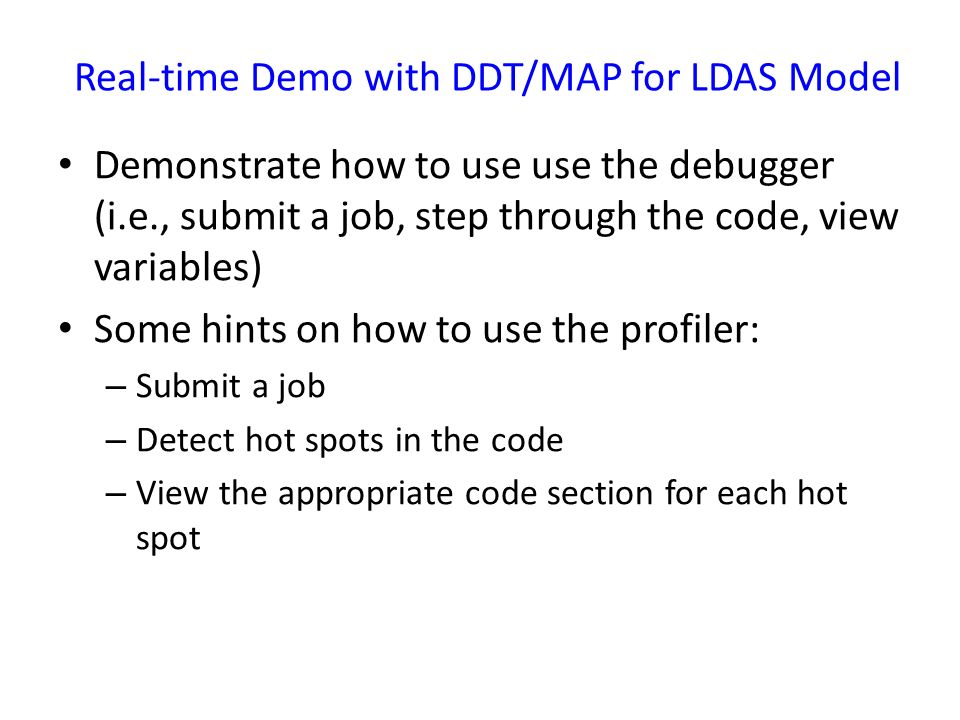 Real-time Demo with DDT/MAP for LDAS Model

• Demonstrate how to use use the debugger (i.e., submit a job, step through the code, view variables)

• Some hints on how to use the profiler:
– Submit a job
– Detect hot spots in the code
– View the appropriate code section for each hot spot